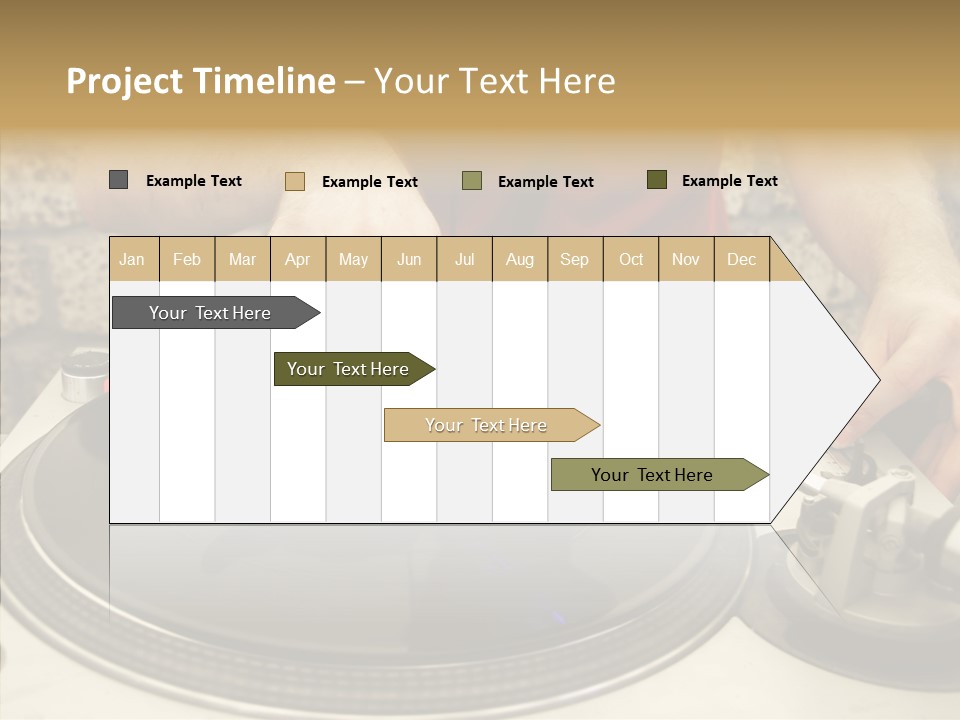 Project Timeline – Your Text Here

Example Text Example Text Example Text Example Text

| Jan | Feb | Mar | Apr | May | Jun | Jul | Aug | Sep | Oct | Nov | Dec |
|---|---|---|---|---|---|---|---|---|---|---|---|

Your Text Here

Your Text Here

Your Text Here

Your Text Here